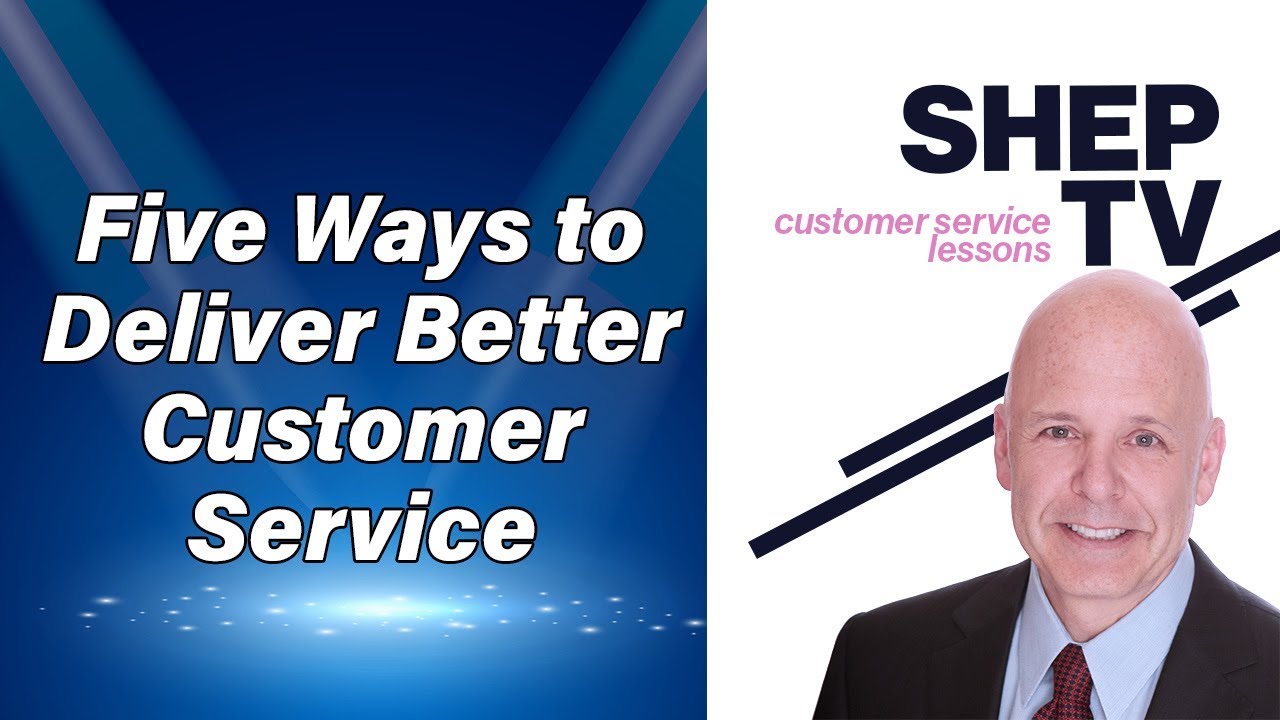 Five Ways to Deliver Better Customer Service

SHEP TV

customer service lessons